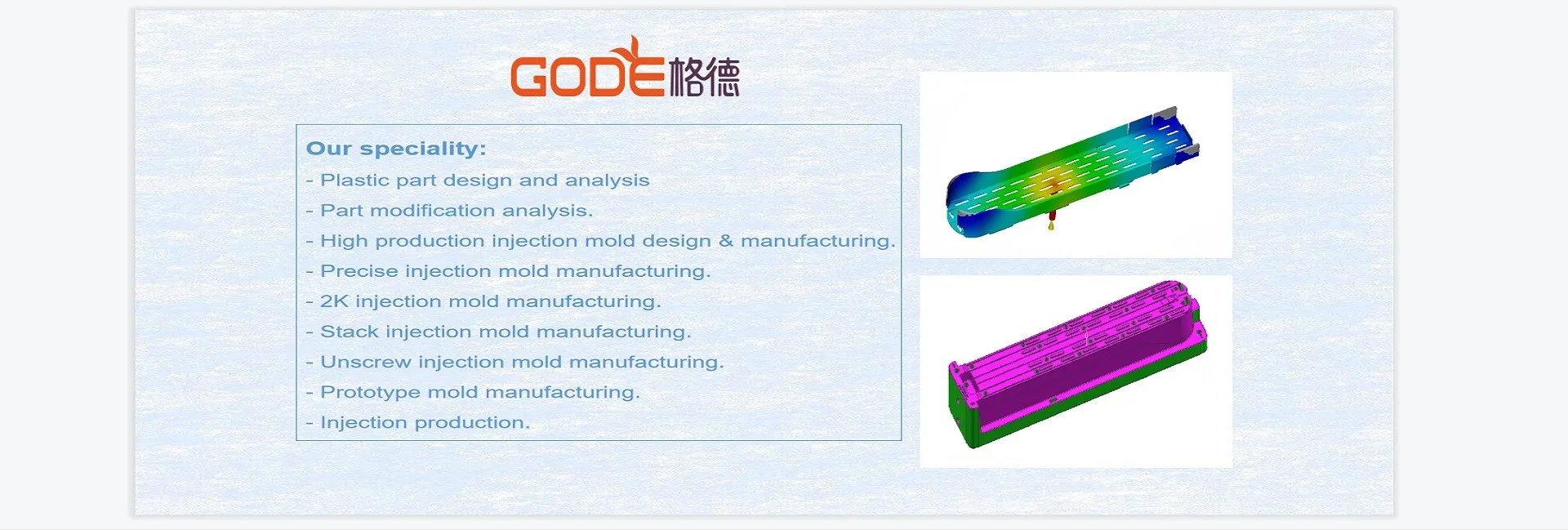 GODE格德

Our speciality:
- Plastic part design and analysis
- Part modification analysis.
- High production injection mold design & manufacturing.
- Precise injection mold manufacturing.
- 2K injection mold manufacturing.
- Stack injection mold manufacturing.
- Unscrew injection mold manufacturing.
- Prototype mold manufacturing.
- Injection production.